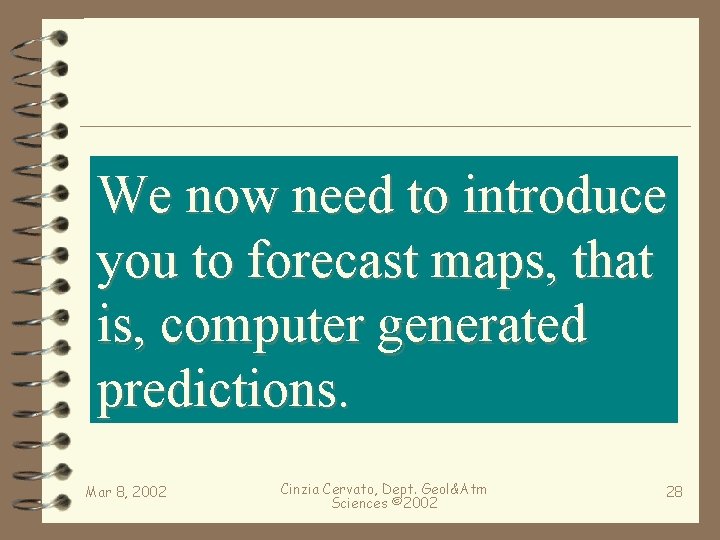 We now need to introduce you to forecast maps, that is, computer generated predictions.

Mar 8, 2002

Cinzia Cervato, Dept. Geol&Atm Sciences ©2002

28